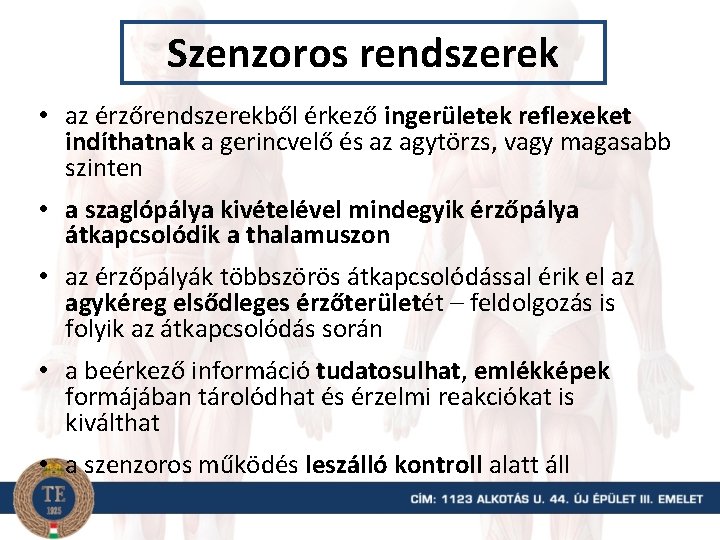 Szenzoros rendszerek

• az érzőrendszerekből érkező ingerületek reflexeket indíthatnak a gerincvelő és az agytörzs, vagy magasabb szinten

• a szaglópálya kivételével mindegyik érzőpálya átkapcsolódik a thalamuszon

• az érzőpályák többszörös átkapcsolódással érik el az agykéreg elsődleges érzőterületét – feldolgozás is folyik az átkapcsolódás során

• a beérkező információ tudatosulhat, emlékképek formájában tárolódhat és érzelmi reakciókat is kiválthat

• a szenzoros működés leszálló kontroll alatt áll

TE 1925

CÍM: 1123 ALKOTÁS U. 44. ÚJ ÉPÜLET III. EMELET